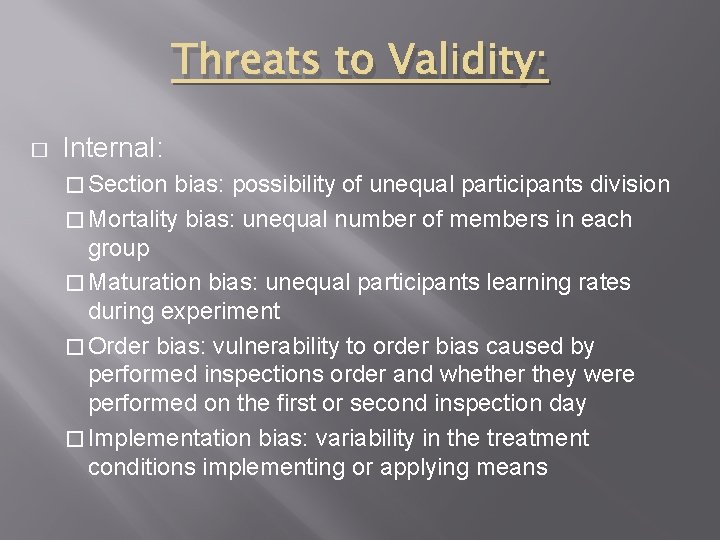 Threats to Validity:

□ Internal:

□ Section bias: possibility of unequal participants division

□ Mortality bias: unequal number of members in each group

□ Maturation bias: unequal participants learning rates during experiment

□ Order bias: vulnerability to order bias caused by performed inspections order and whether they were performed on the first or second inspection day

□ Implementation bias: variability in the treatment conditions implementing or applying means